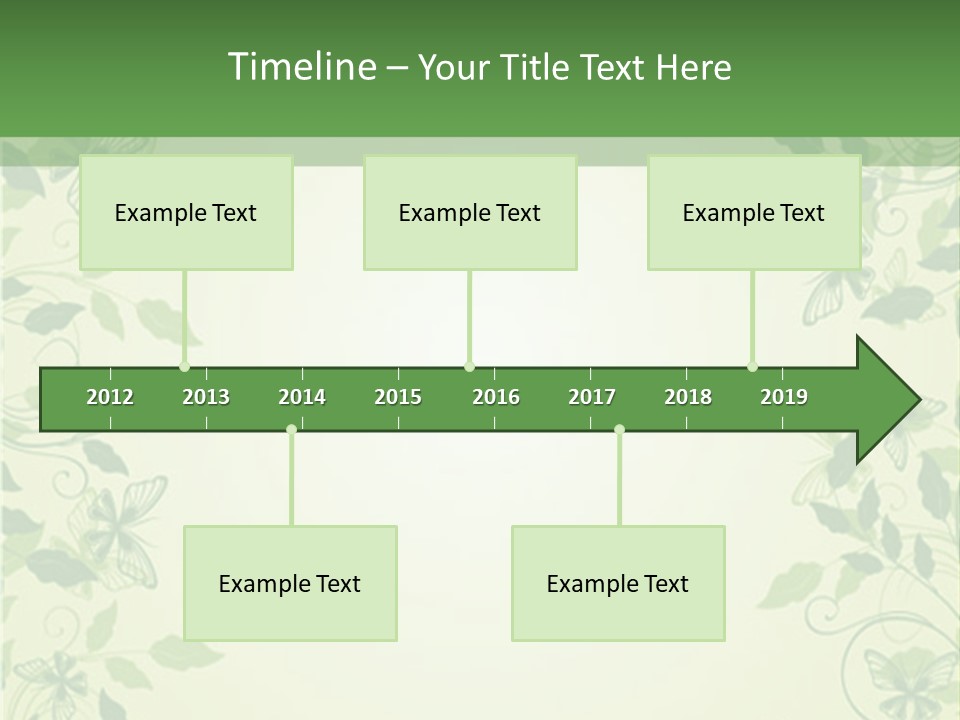 Timeline – Your Title Text Here

Example Text

Example Text

Example Text

2012 2013 2014 2015 2016 2017 2018 2019

Example Text

Example Text